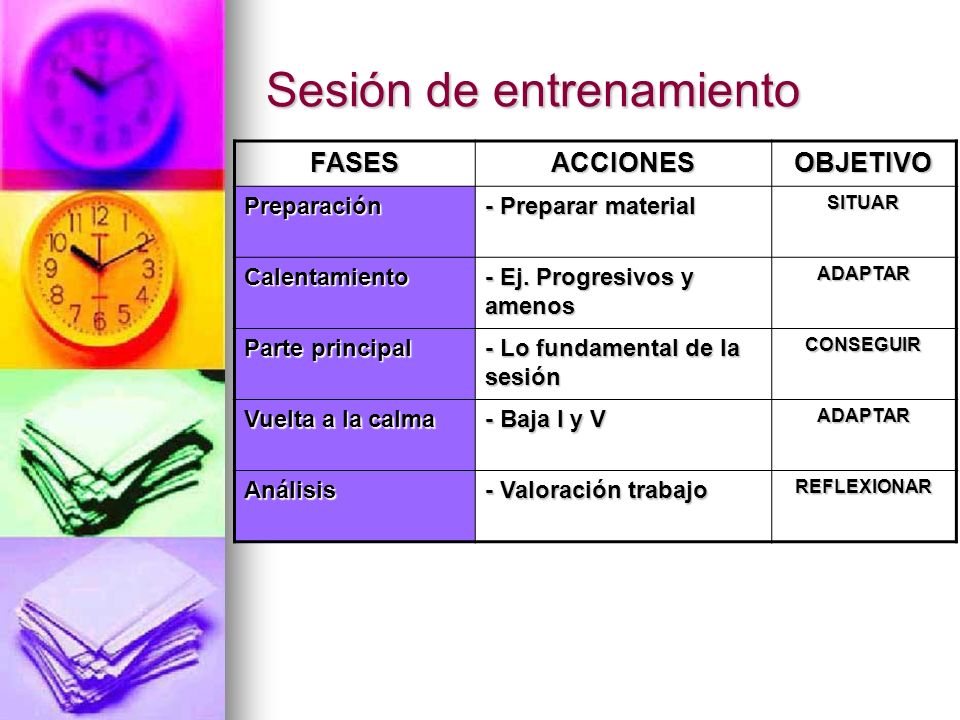 Sesión de entrenamiento

| FASES | ACCIONES | OBJETIVO |
|---|---|---|
| Preparación | - Preparar material | SITUAR |
| Calentamiento | - Ej. Progresivos y amenos | ADAPTAR |
| Parte principal | - Lo fundamental de la sesión | CONSEGUIR |
| Vuelta a la calma | - Baja I y V | ADAPTAR |
| Análisis | - Valoración trabajo | REFLEXIONAR |